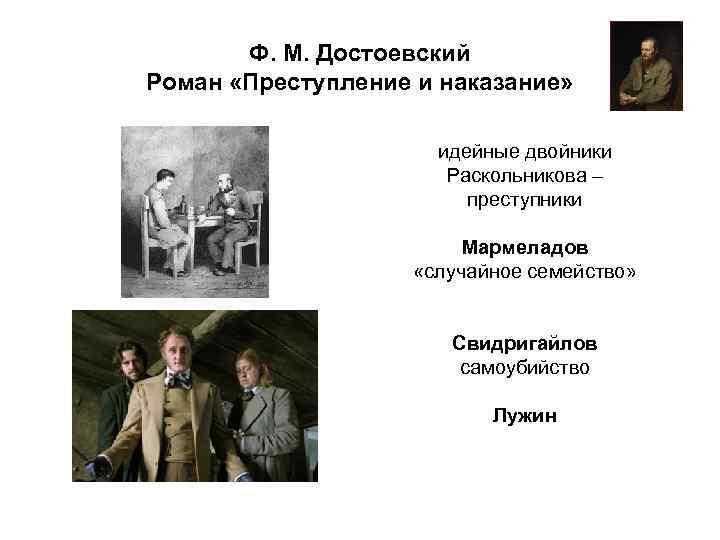 Ф. М. Достоевский
Роман «Преступление и наказание»

идейные двойники Раскольникова – преступники

Мармеладов
«случайное семейство»

Свидригайлов
самоубийство

Лужин